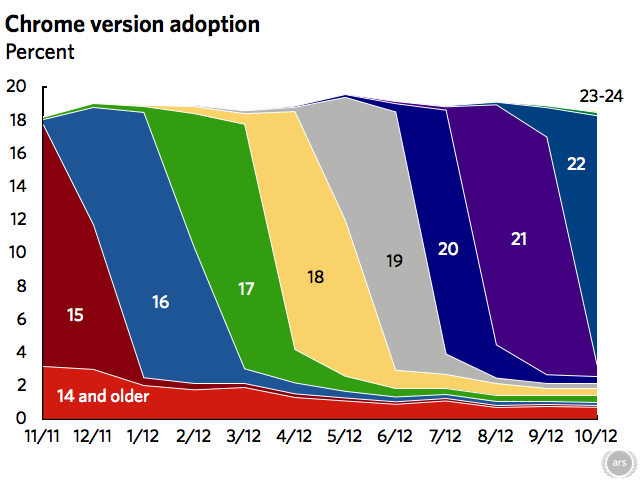 Chrome version adoption
Percent

20
18
16
14
12
10
8
6
4
2
0

23-24
22
21
20
19
18
17
16
15
14 and older

11/11 12/11 1/12 2/12 3/12 4/12 5/12 6/12 7/12 8/12 9/12 10/12

ars